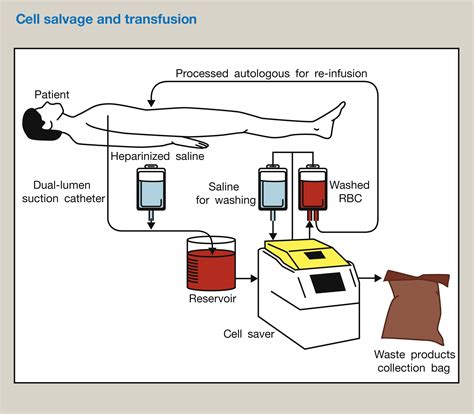 Cell salvage and transfusion

Processed autologous for re-infusion

Patient

Heparinized saline

Dual-lumen suction catheter

Saline for washing

Washed RBC

Reservoir

Cell saver

Waste products collection bag